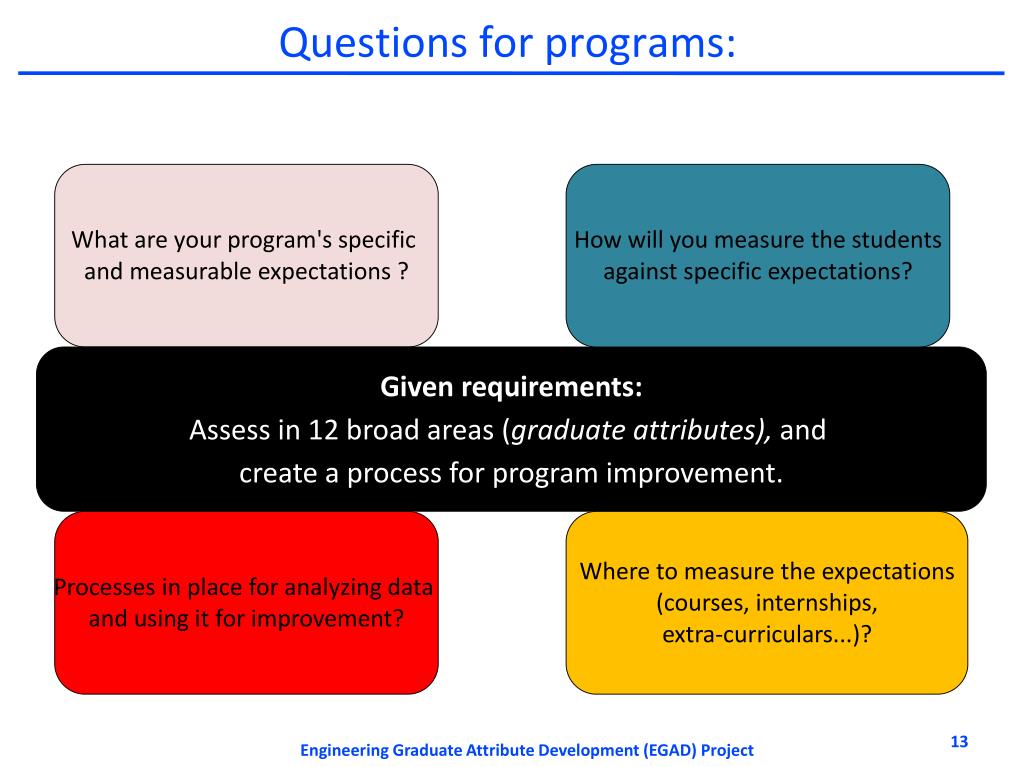 Questions for programs:

What are your program's specific and measurable expectations ?

How will you measure the students against specific expectations?

Given requirements:
Assess in 12 broad areas (graduate attributes), and create a process for program improvement.

Processes in place for analyzing data and using it for improvement?

Where to measure the expectations (courses, internships, extra-curriculars...)?

Engineering Graduate Attribute Development (EGAD) Project

13